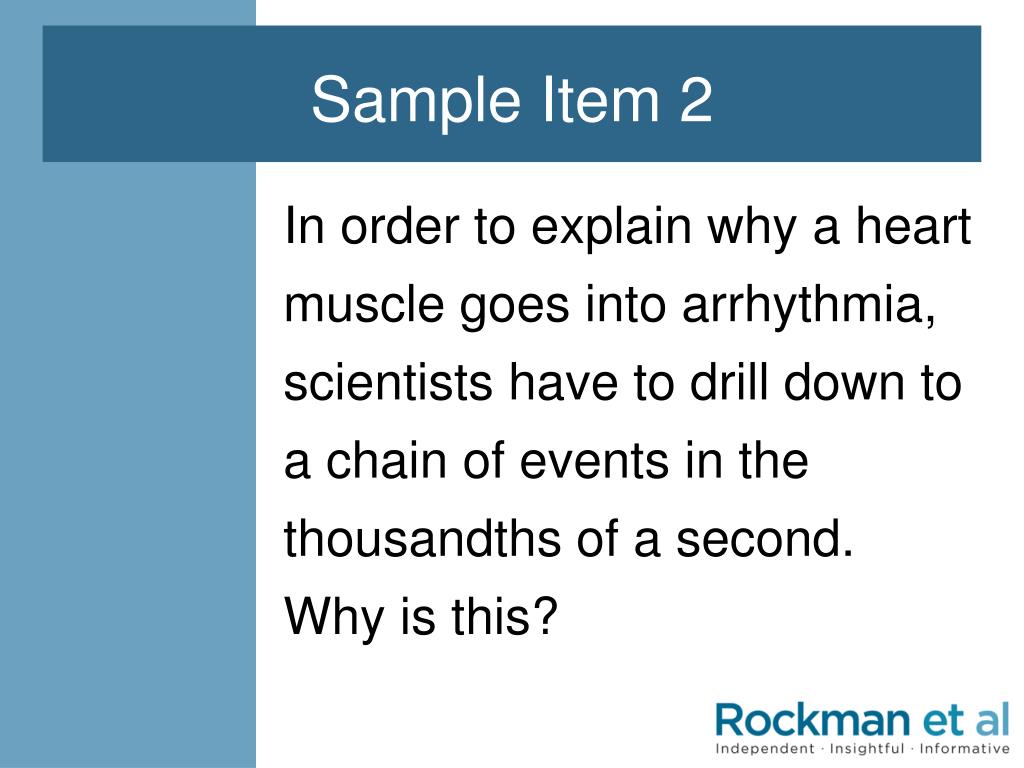 Sample Item 2

In order to explain why a heart muscle goes into arrhythmia, scientists have to drill down to a chain of events in the thousandths of a second. Why is this?

Rockman et al
Independent · Insightful · Informative